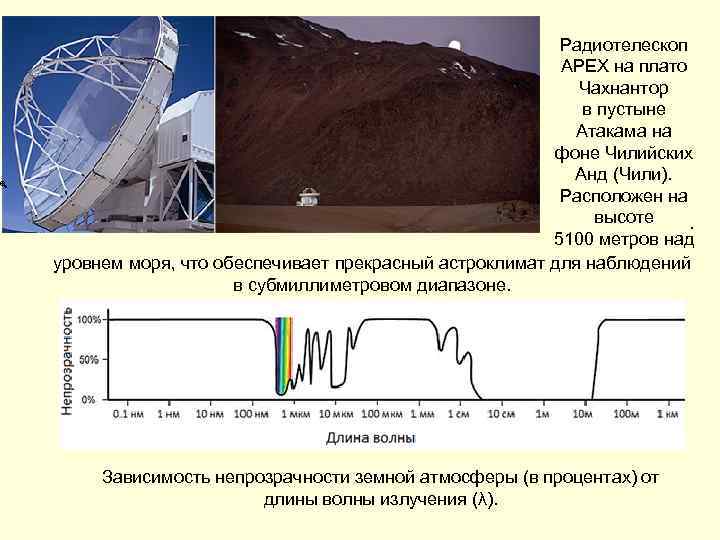 Радиотелескоп APEX на плато Чахнантор в пустыне Атакама на фоне Чилийских Анд (Чили). Расположен на высоте 5100 метров над уровнем моря, что обеспечивает прекрасный астроклимат для наблюдений в субмиллиметровом диапазоне.

Непрозрачность
100%
50%
0%
0.1 нм
1 нм
10 нм
100 нм
1 мкм
10 мкм
100 мкм
1 мм
1 см
10 см
1м
10м
100м
1 км
Длина волны

Зависимость непрозрачности земной атмосферы (в процентах) от длины волны излучения (λ).